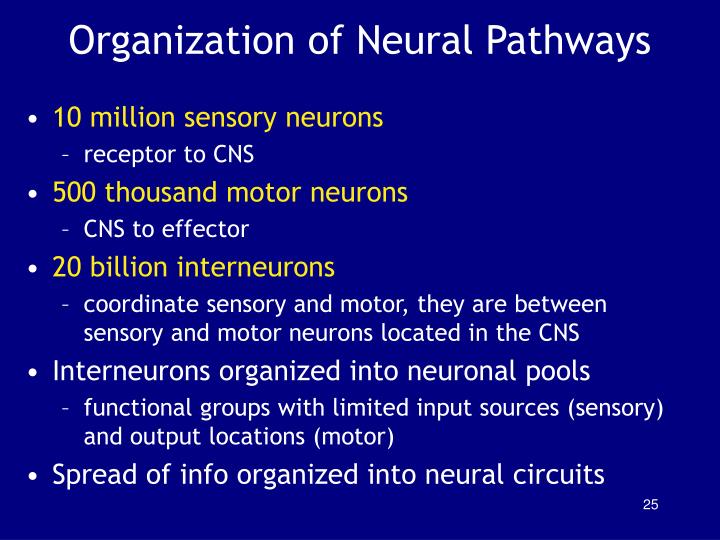 Organization of Neural Pathways

• 10 million sensory neurons
– receptor to CNS
• 500 thousand motor neurons
– CNS to effector
• 20 billion interneurons
– coordinate sensory and motor, they are between sensory and motor neurons located in the CNS
• Interneurons organized into neuronal pools
– functional groups with limited input sources (sensory) and output locations (motor)
• Spread of info organized into neural circuits

25